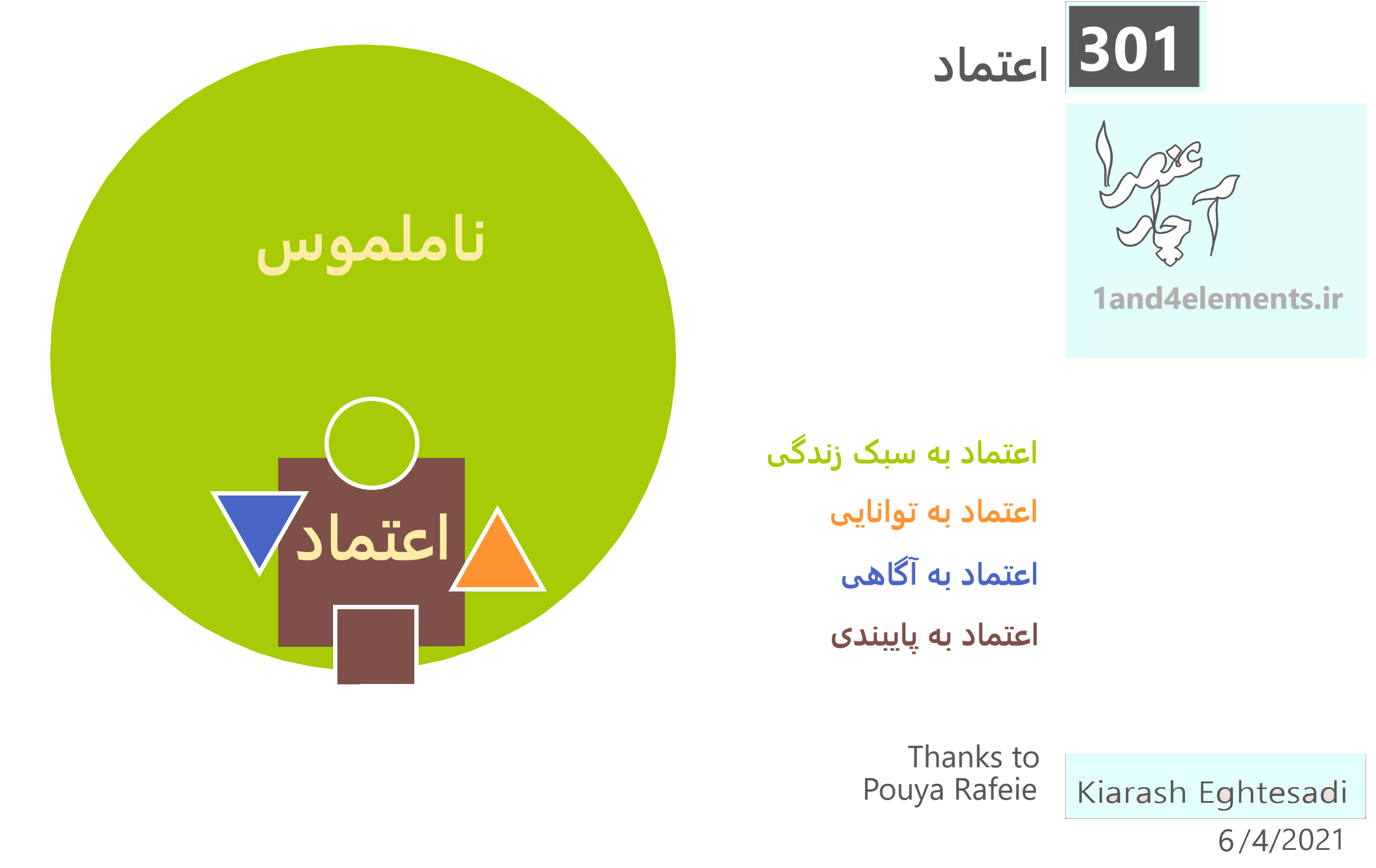 301 اعتماد

آچار عنصرا
1and4elements.ir

ناملموس

اعتماد

اعتماد به سبک زندگی
اعتماد به توانایی
اعتماد به آگاهی
اعتماد به پایبندی

Thanks to
Pouya Rafeie

Kiarash Eghtesadi
6/4/2021